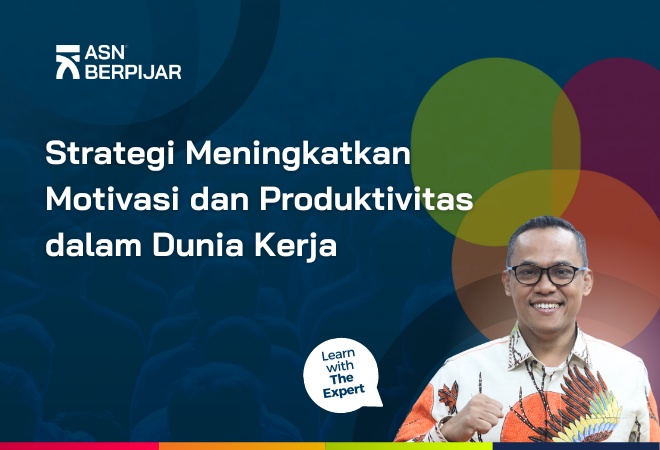 ASN
BERPIJAR

Strategi Meningkatkan Motivasi dan Produktivitas dalam Dunia Kerja

Learn with The Expert